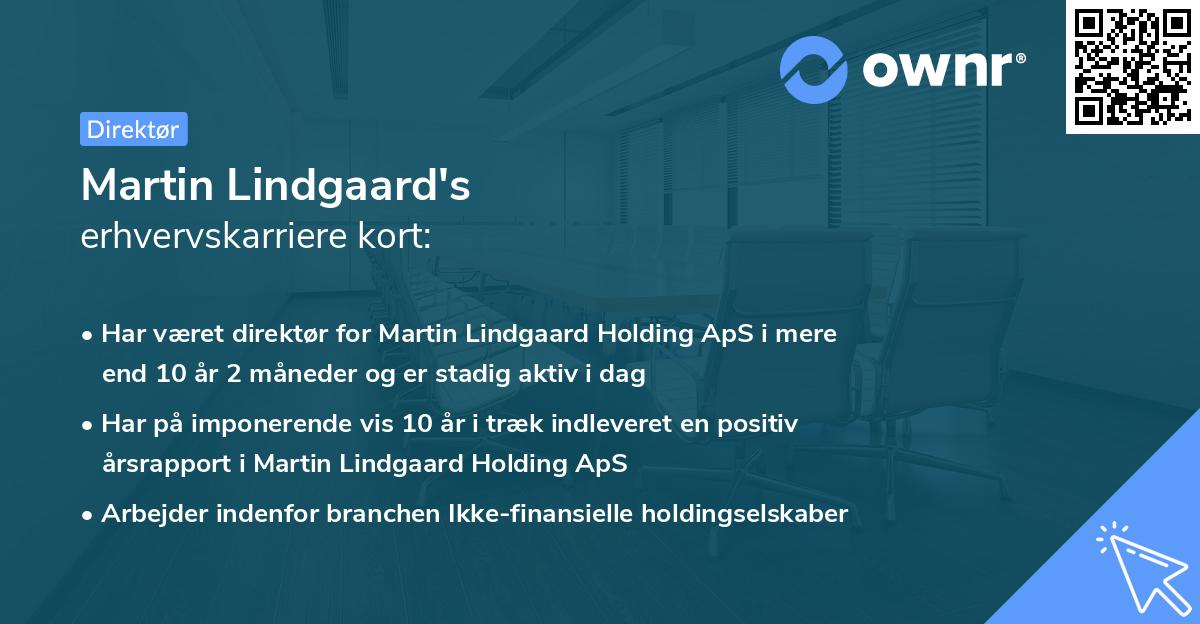 ownr®

Direktør

Martin Lindgaard's
erhvervskarriere kort:

• Har været direktør for Martin Lindgaard Holding ApS i mere end 10 år 2 måneder og er stadig aktiv i dag

• Har på imponerende vis 10 år i træk indleveret en positiv årsrapport i Martin Lindgaard Holding ApS

• Arbejder indenfor branchen Ikke-finansielle holdingselskaber